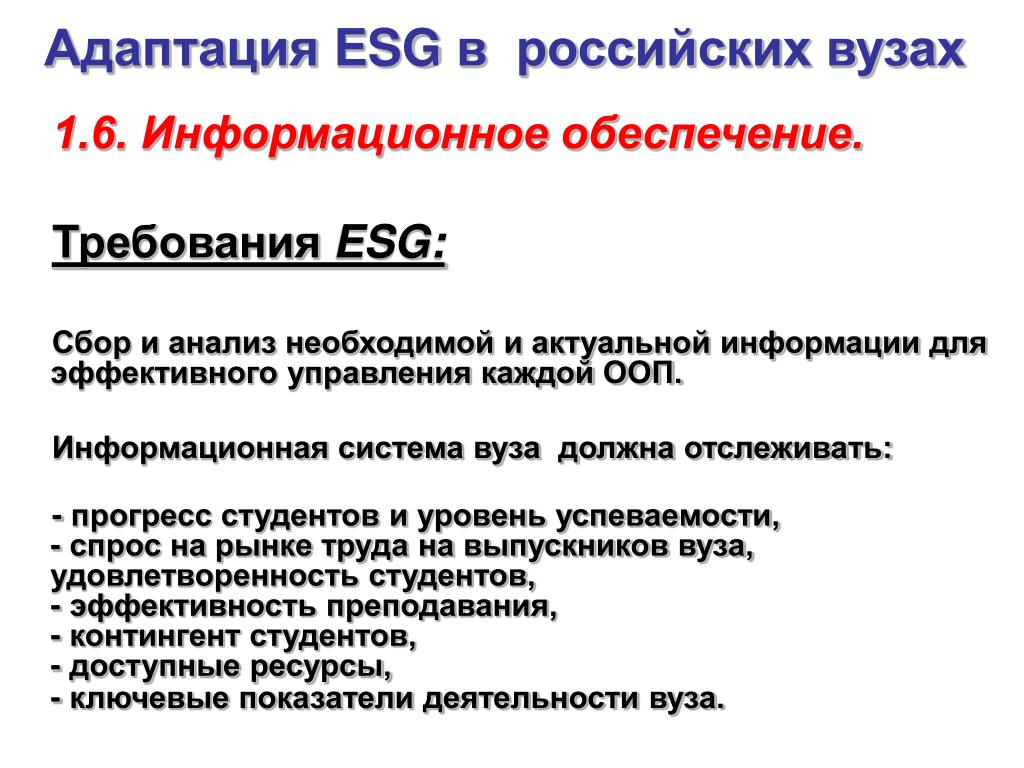 Адаптация ESG в российских вузах

1.6. Информационное обеспечение.

Требования ESG:

Сбор и анализ необходимой и актуальной информации для эффективного управления каждой ООП.

Информационная система вуза должна отслеживать:

- прогресс студентов и уровень успеваемости,
- спрос на рынке труда на выпускников вуза, удовлетворенность студентов,
- эффективность преподавания,
- контингент студентов,
- доступные ресурсы,
- ключевые показатели деятельности вуза.